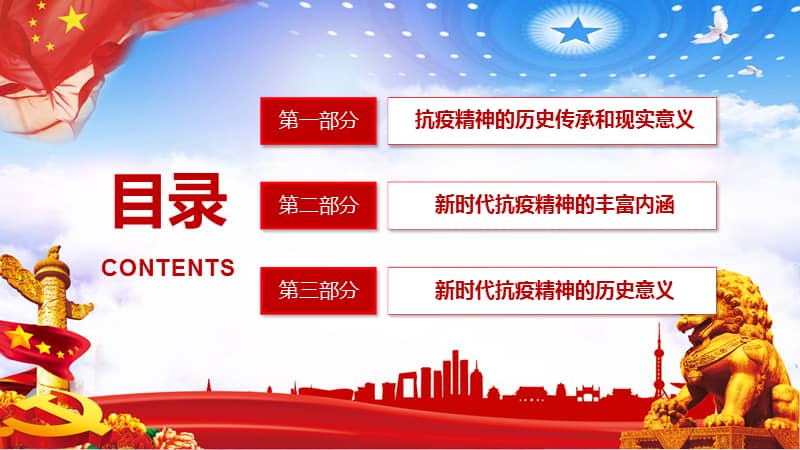 目录
CONTENTS

第一部分 抗疫精神的历史传承和现实意义

第二部分 新时代抗疫精神的丰富内涵

第三部分 新时代抗疫精神的历史意义